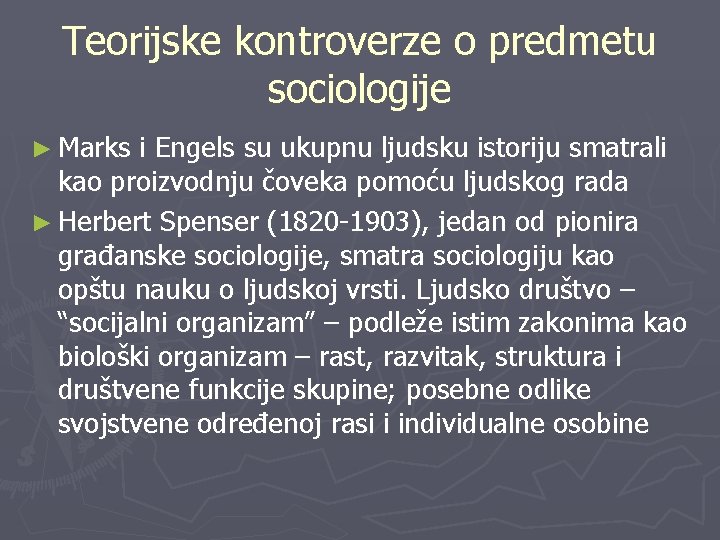 Teorijske kontroverze o predmetu sociologije

► Marks i Engels su ukupnu ljudsku istoriju smatrali kao proizvodnju čoveka pomoću ljudskog rada

► Herbert Spenser (1820-1903), jedan od pionira građanske sociologije, smatra sociologiju kao opštu nauku o ljudskoj vrsti. Ljudsko društvo – "socijalni organizam" – podleže istim zakonima kao biološki organizam – rast, razvitak, struktura i društvene funkcije skupine; posebne odlike svojstvene određenoj rasi i individualne osobine